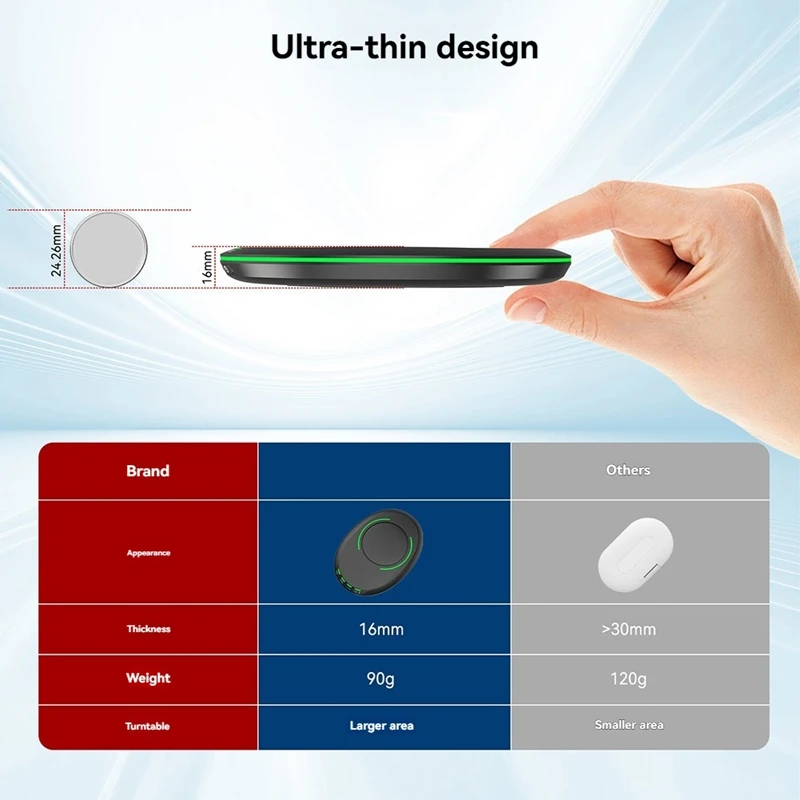 Ultra-thin design

24.26mm

16mm

| Brand | | Others |
|---|---|---|
| Appearance | | |
| Thickness | 16mm | >30mm |
| Weight | 90g | 120g |
| Turntable | Larger area | Smaller area |